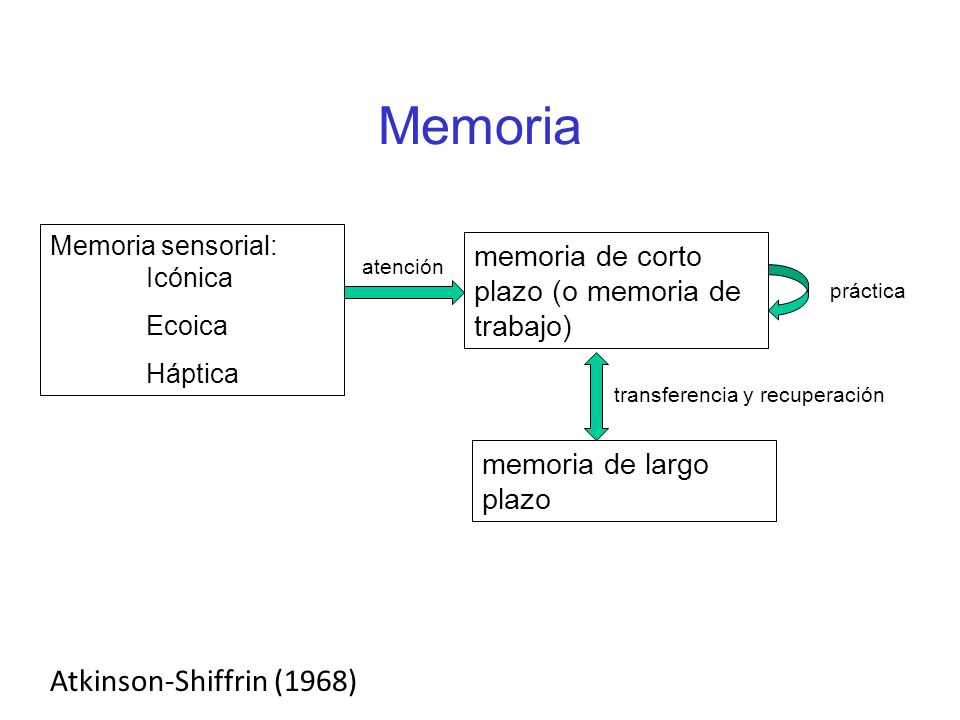 Memoria

Memoria sensorial:
Icónica
Ecoica
Háptica

atención

memoria de corto plazo (o memoria de trabajo)

práctica

transferencia y recuperación

memoria de largo plazo

Atkinson-Shiffrin (1968)